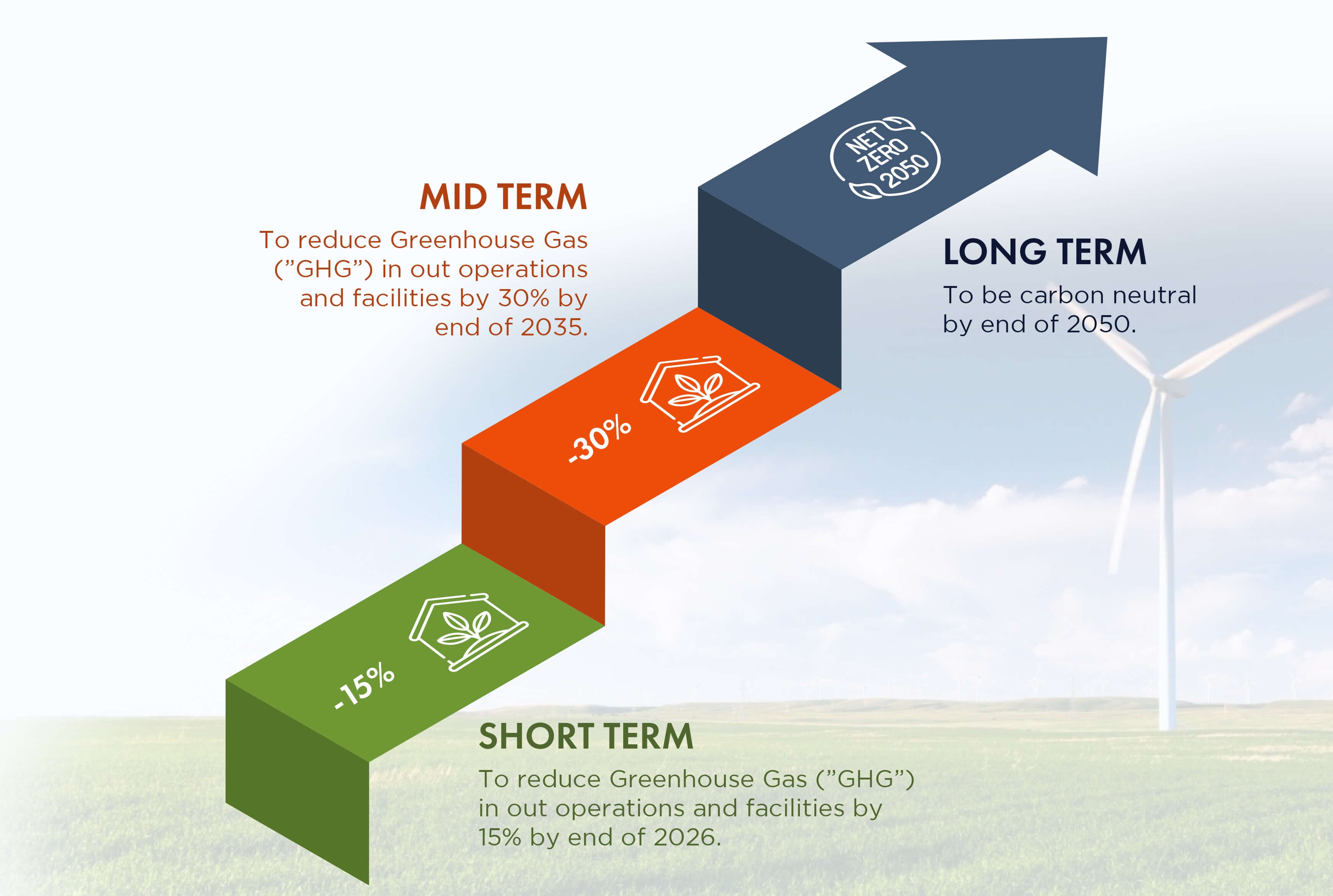 NET ZERO 2050

MID TERM

To reduce Greenhouse Gas ("GHG") in out operations and facilities by 30% by end of 2035.

LONG TERM

To be carbon neutral by end of 2050.

-30%

-15%

SHORT TERM

To reduce Greenhouse Gas ("GHG") in out operations and facilities by 15% by end of 2026.